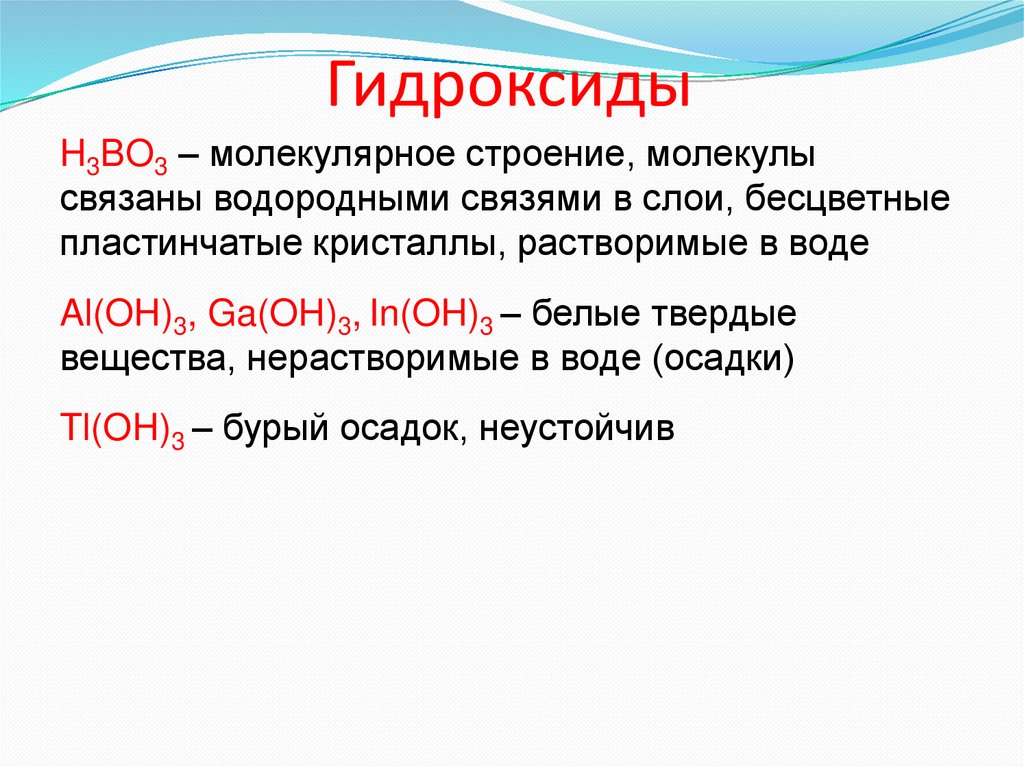 Гидроксиды

$H_3BO_3$ – молекулярное строение, молекулы связаны водородными связями в слои, бесцветные пластинчатые кристаллы, растворимые в воде

$Al(OH)_3$, $Ga(OH)_3$, $In(OH)_3$ – белые твердые вещества, нерастворимые в воде (осадки)

$Tl(OH)_3$ – бурый осадок, неустойчив